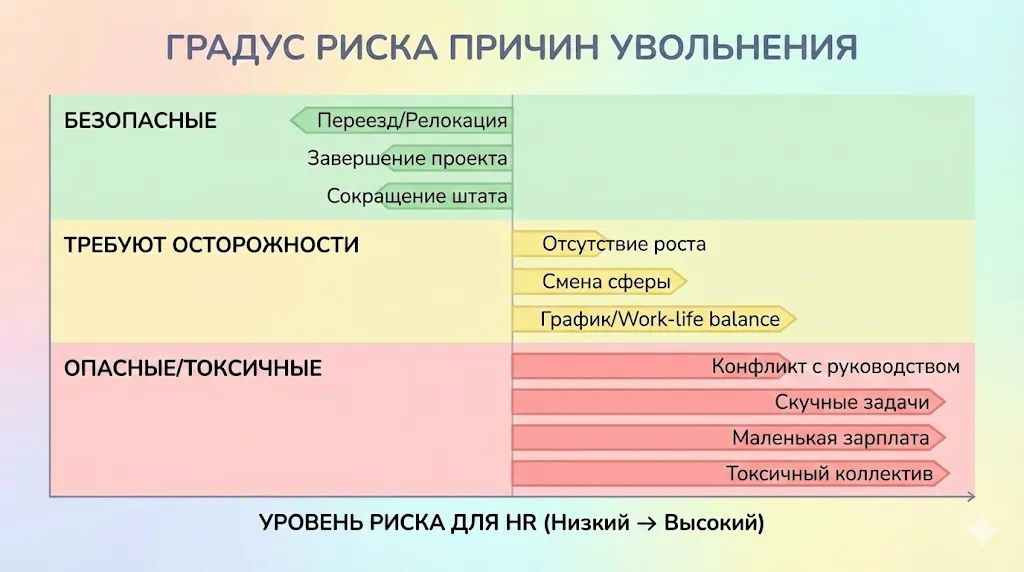 ГРАДУС РИСКА ПРИЧИН УВОЛЬНЕНИЯ

БЕЗОПАСНЫЕ

Переезд/Релокация

Завершение проекта

Сокращение штата

ТРЕБУЮТ ОСТОРОЖНОСТИ

Отсутствие роста

Смена сферы

График/Work-life balance

ОПАСНЫЕ/ТОКСИЧНЫЕ

Конфликт с руководством

Скучные задачи

Маленькая зарплата

Токсичный коллектив

УРОВЕНЬ РИСКА ДЛЯ HR (Низкий → Высокий)